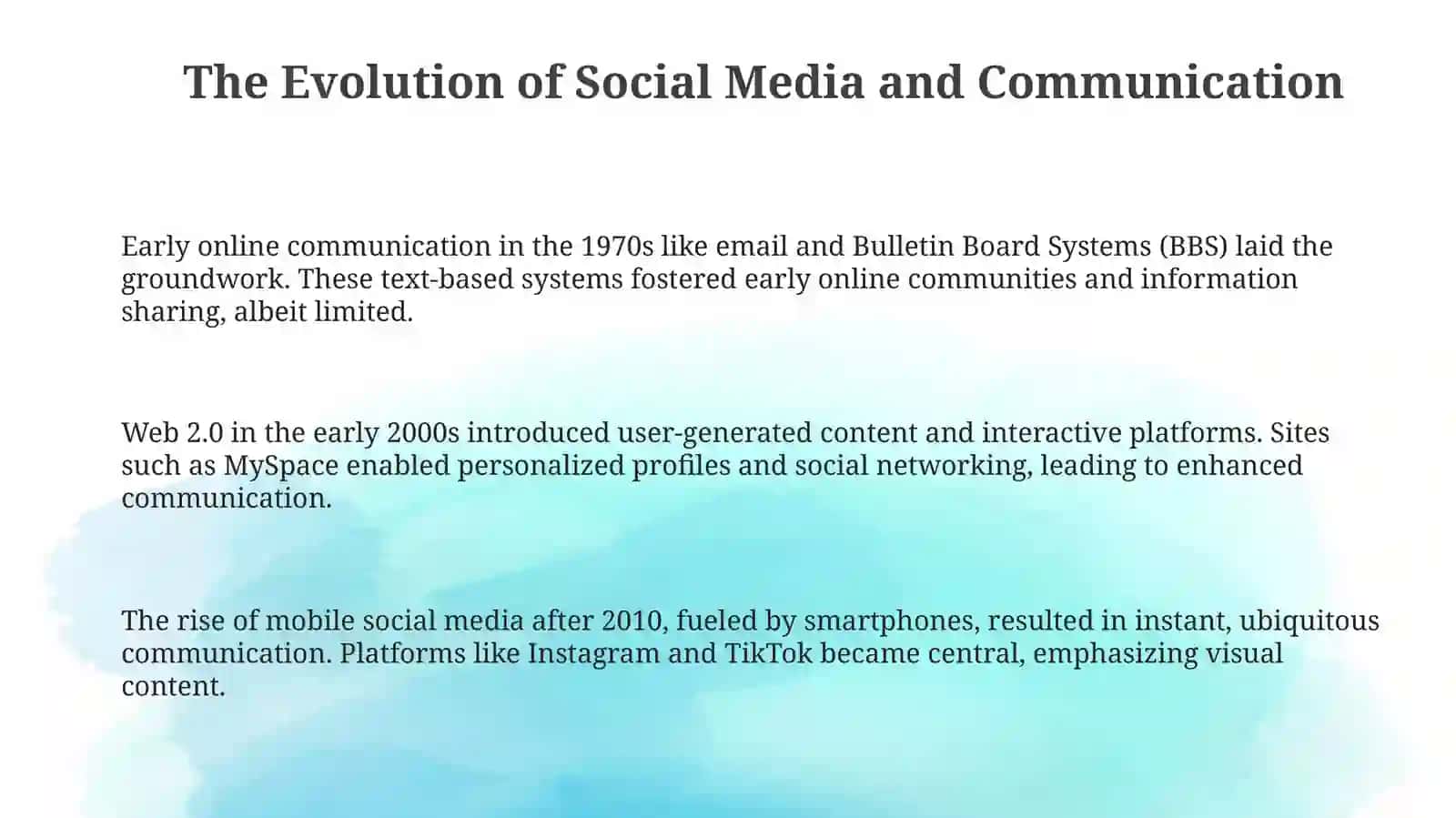 The Evolution of Social Media and Communication

Early online communication in the 1970s like email and Bulletin Board Systems (BBS) laid the groundwork. These text-based systems fostered early online communities and information sharing, albeit limited.

Web 2.0 in the early 2000s introduced user-generated content and interactive platforms. Sites such as MySpace enabled personalized profiles and social networking, leading to enhanced communication.

The rise of mobile social media after 2010, fueled by smartphones, resulted in instant, ubiquitous communication. Platforms like Instagram and TikTok became central, emphasizing visual content.